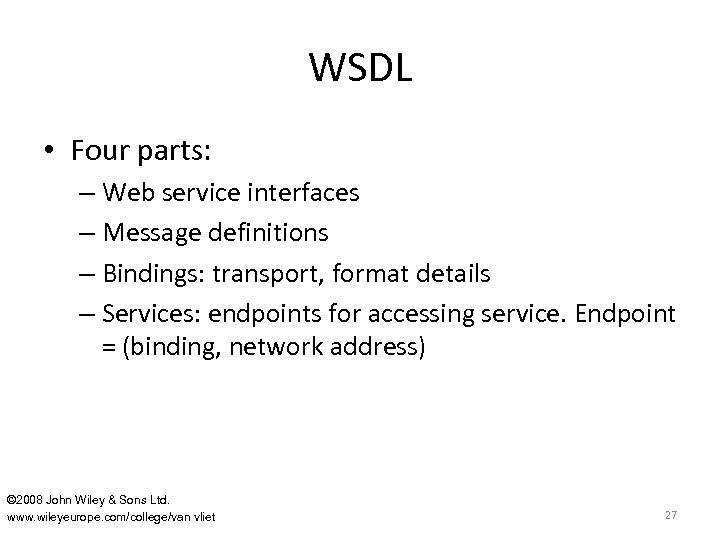 WSDL

• Four parts:
– Web service interfaces
– Message definitions
– Bindings: transport, format details
– Services: endpoints for accessing service. Endpoint = (binding, network address)

©2008 John Wiley & Sons Ltd.
www.wileyeurope.com/college/van vliet

27